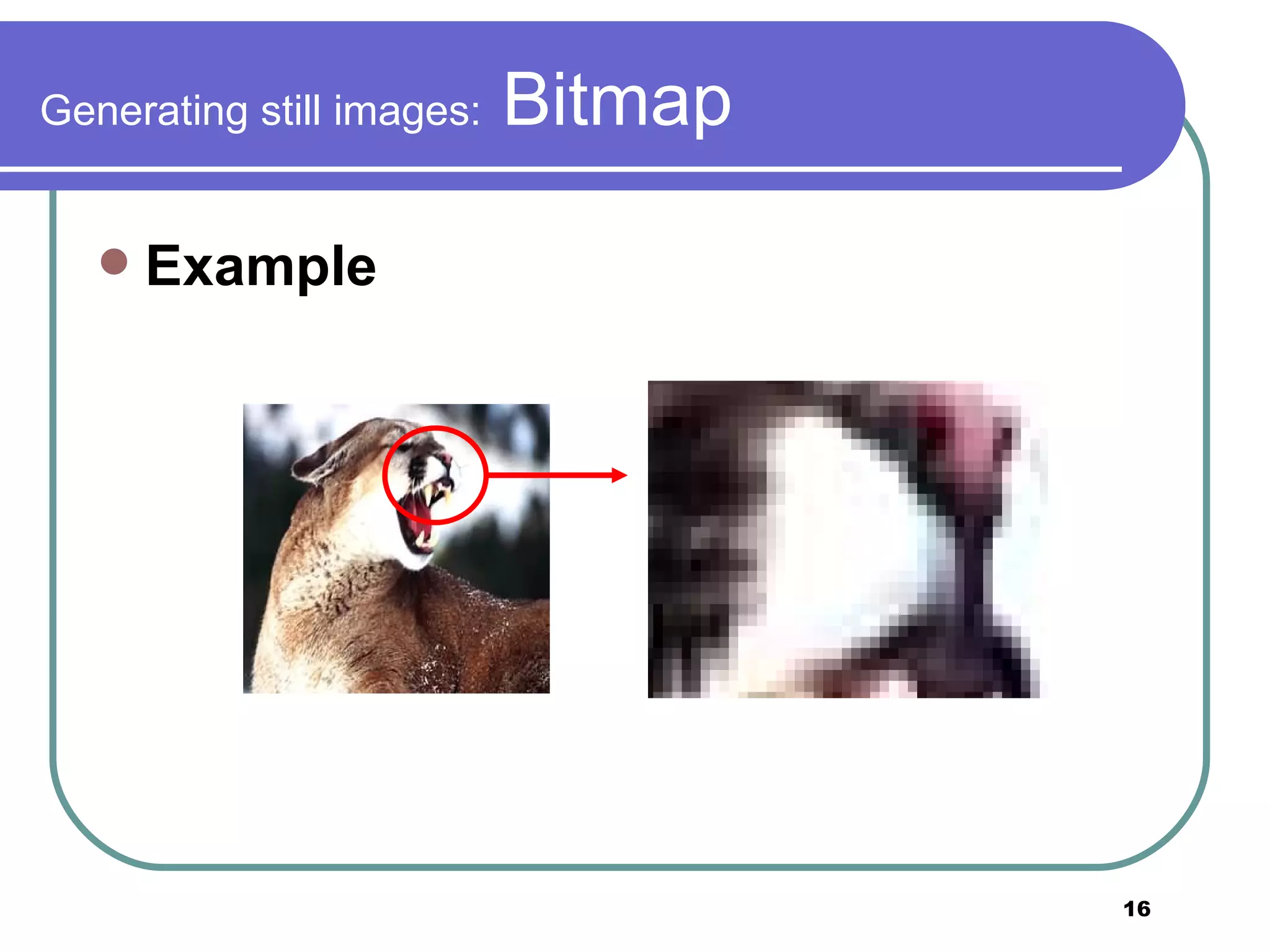 Generating still images: Bitmap

Example

16